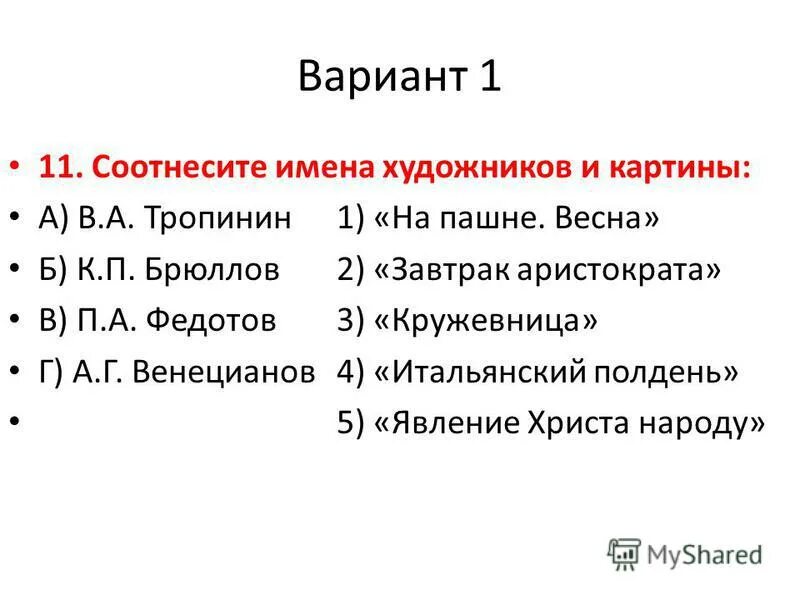 Вариант 1

• 11. Соотнесите имена художников и картины:
• А) В.А. Тропинин 1) «На пашне. Весна»
• Б) К.П. Брюллов 2) «Завтрак аристократа»
• В) П.А. Федотов 3) «Кружевница»
• Г) А.Г. Венецианов 4) «Итальянский полдень»
• 5) «Явление Христа народу»

MyShared